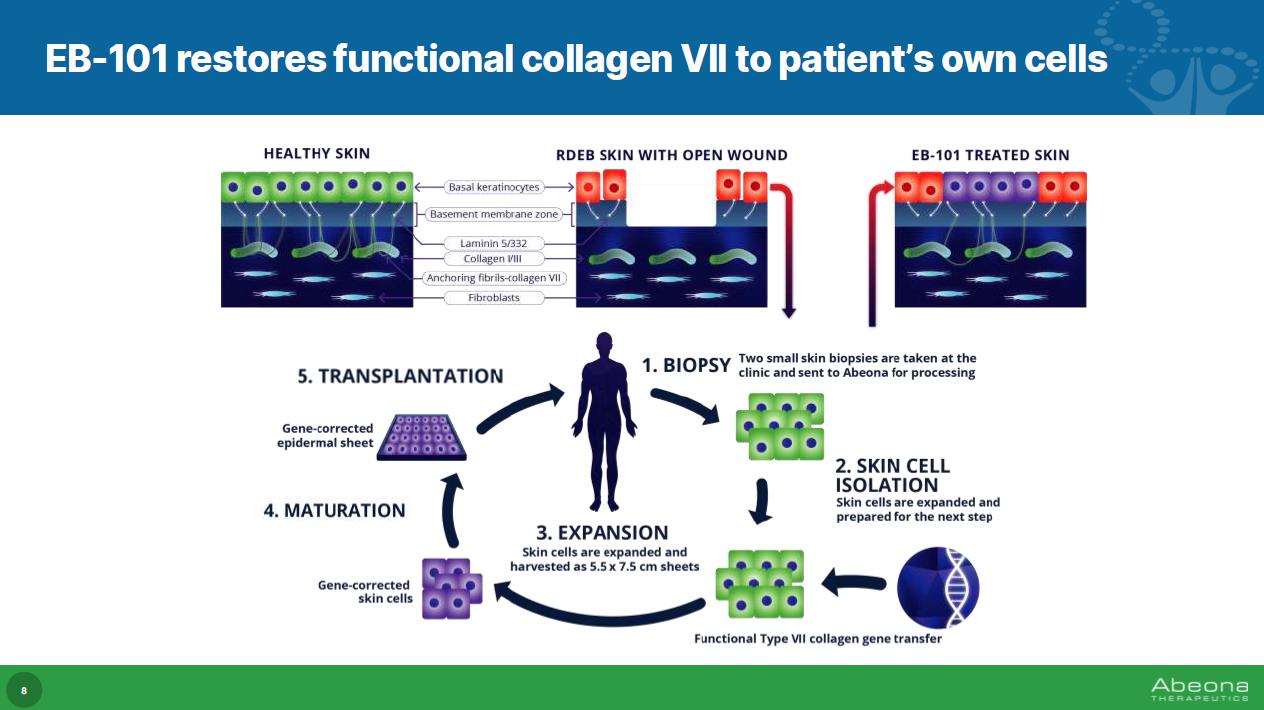 EB-101 restores functional collagen VII to patient's own cells

HEALTHY SKIN

RDEB SKIN WITH OPEN WOUND

EB-101 TREATED SKIN

Basal keratinocytes

Basement membrane zone

Laminin 5/332

Collagen I/III

Anchoring fibrils-collagen VII

Fibroblasts

1. BIOPSY Two small skin biopsies are taken at the clinic and sent to Abeona for processing

2. SKIN CELL ISOLATION
Skin cells are expanded and prepared for the next step

Functional Type VII collagen gene transfer

3. EXPANSION
Skin cells are expanded and harvested as 5.5 x 7.5 cm sheets

Gene-corrected skin cells

4. MATURATION

5. TRANSPLANTATION

Gene-corrected epidermal sheet

8

Abeona
THERAPEUTICS